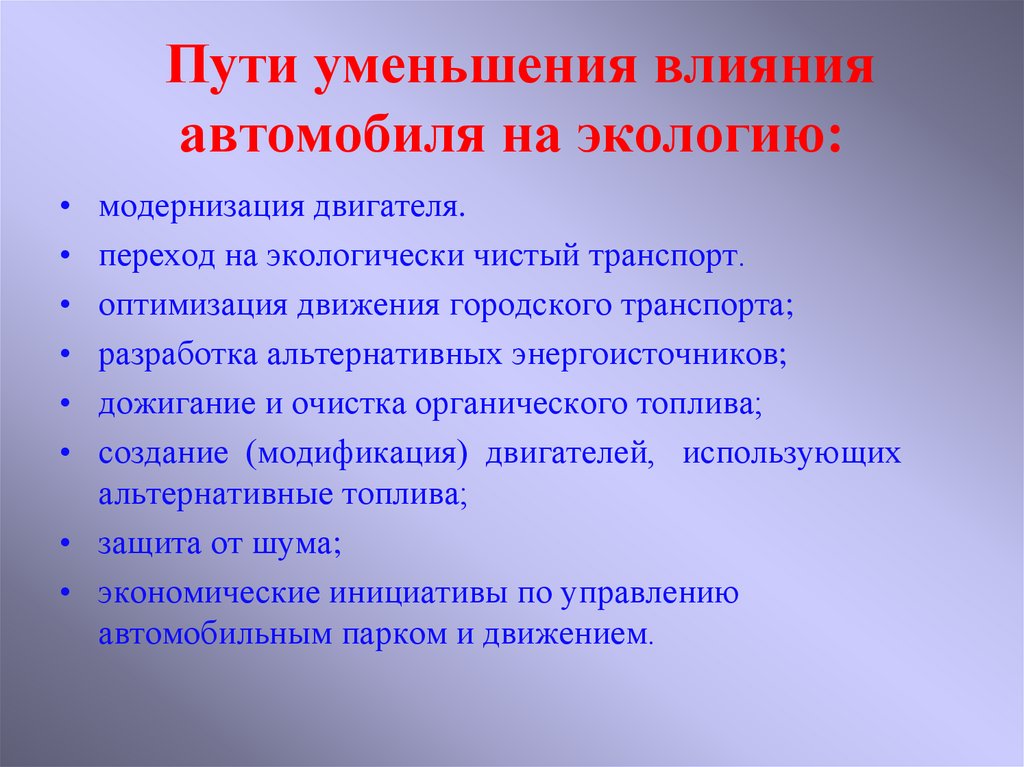 Пути уменьшения влияния автомобиля на экологию:

• модернизация двигателя.
• переход на экологически чистый транспорт.
• оптимизация движения городского транспорта;
• разработка альтернативных энергоисточников;
• дожигание и очистка органического топлива;
• создание (модификация) двигателей, использующих альтернативные топлива;
• защита от шума;
• экономические инициативы по управлению автомобильным парком и движением.